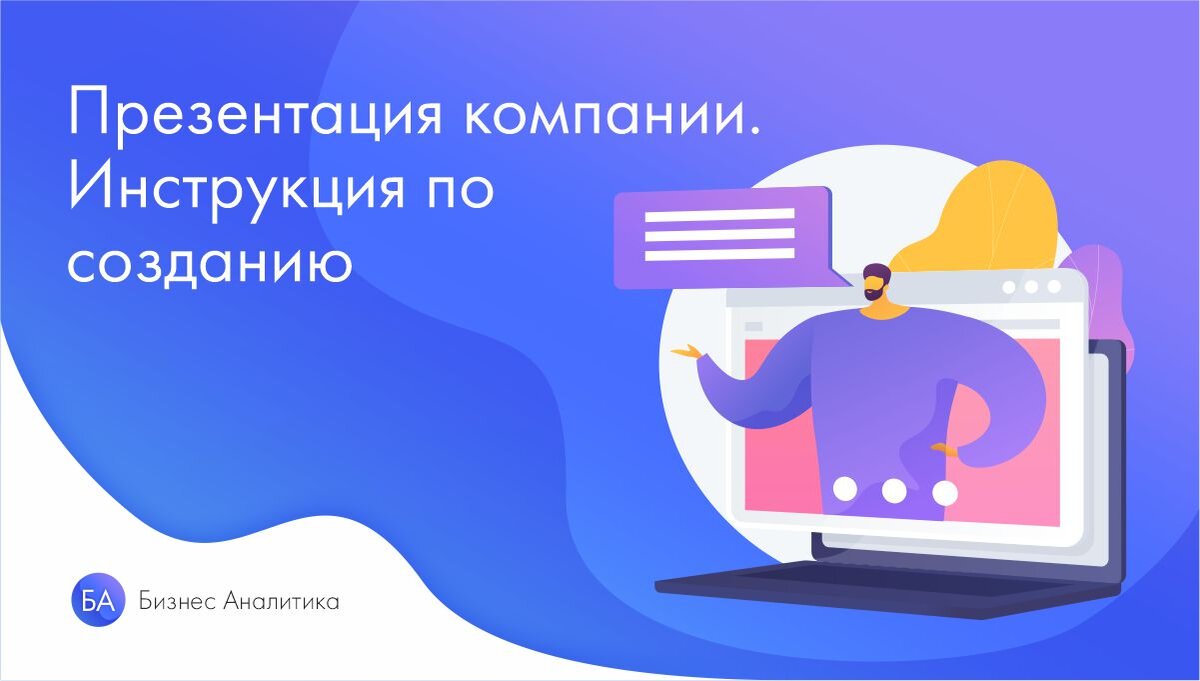 Презентация компании. Инструкция по созданию

БА Бизнес Аналитика